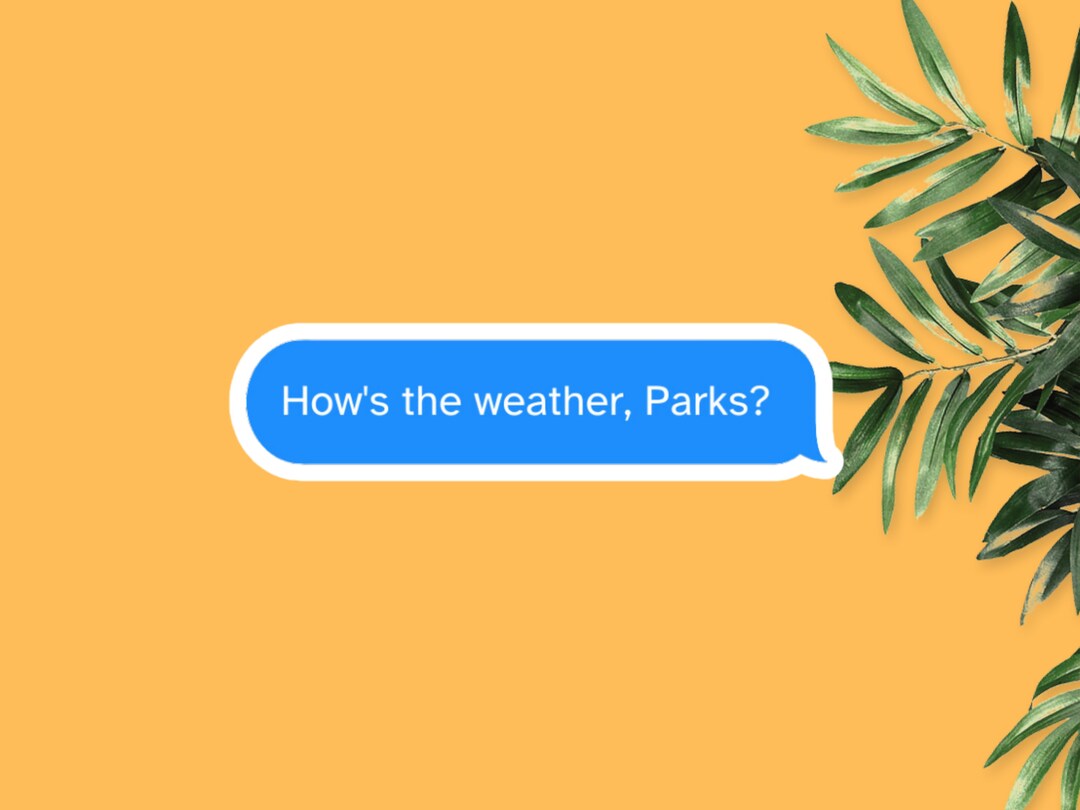 How's the weather, Parks?